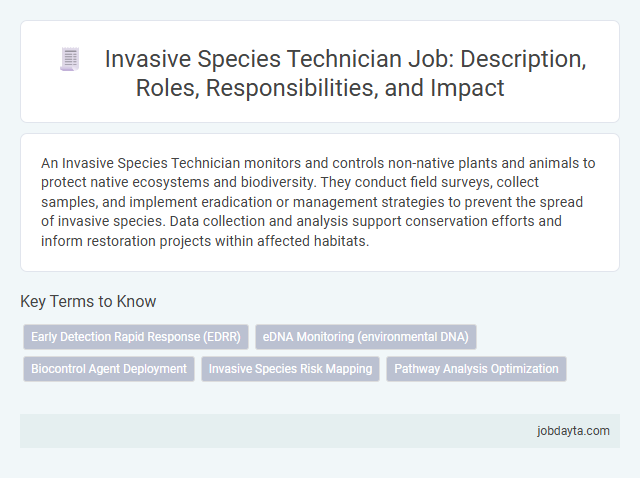 Invasive Species Technician Job: Description, Roles, Responsibilities, and Impact

An Invasive Species Technician monitors and controls non-native plants and animals to protect native ecosystems and biodiversity. They conduct field surveys, collect samples, and implement eradication or management strategies to prevent the spread of invasive species. Data collection and analysis support conservation efforts and inform restoration projects within affected habitats.

Key Terms to Know

Early Detection Rapid Response (EDRR)

eDNA Monitoring (environmental DNA)

Biocontrol Agent Deployment

Invasive Species Risk Mapping

Pathway Analysis Optimization

jobdayta.com